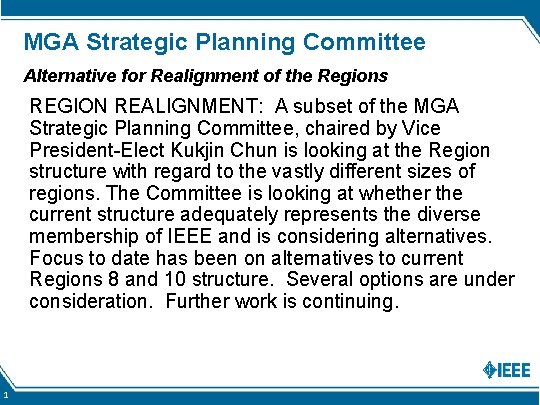 MGA Strategic Planning Committee

Alternative for Realignment of the Regions

REGION REALIGNMENT: A subset of the MGA Strategic Planning Committee, chaired by Vice President-Elect Kukjin Chun is looking at the Region structure with regard to the vastly different sizes of regions. The Committee is looking at whether the current structure adequately represents the diverse membership of IEEE and is considering alternatives. Focus to date has been on alternatives to current Regions 8 and 10 structure. Several options are under consideration. Further work is continuing.

IEEE

1